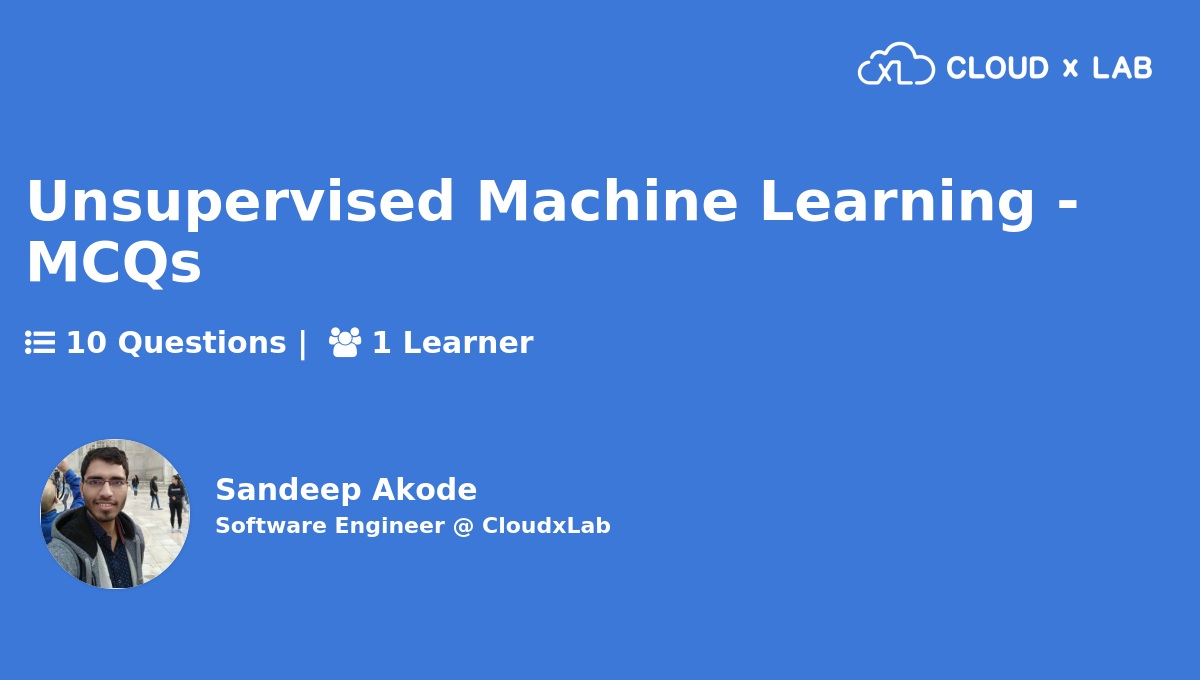 XL CLOUD x LAB

Unsupervised Machine Learning - MCQs

10 Questions | 1 Learner

Sandeep Akode
Software Engineer @ CloudxLab